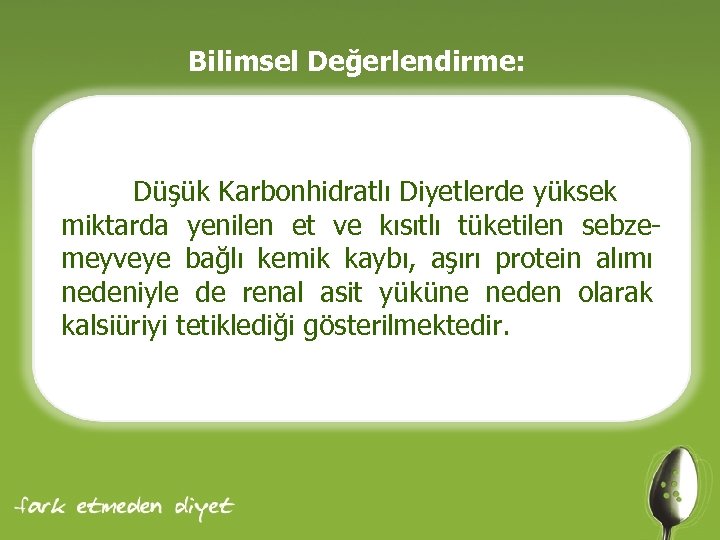 Bilimsel Değerlendirme:

Düşük Karbonhidratlı Diyetlerde yüksek miktarda yenilen et ve kısıtlı tüketilen sebze-meyveye bağlı kemik kaybı, aşırı protein alımı nedeniyle de renal asit yüküne neden olarak kalsiüriyi tetiklediği gösterilmektedir.

fark etmeden diyet